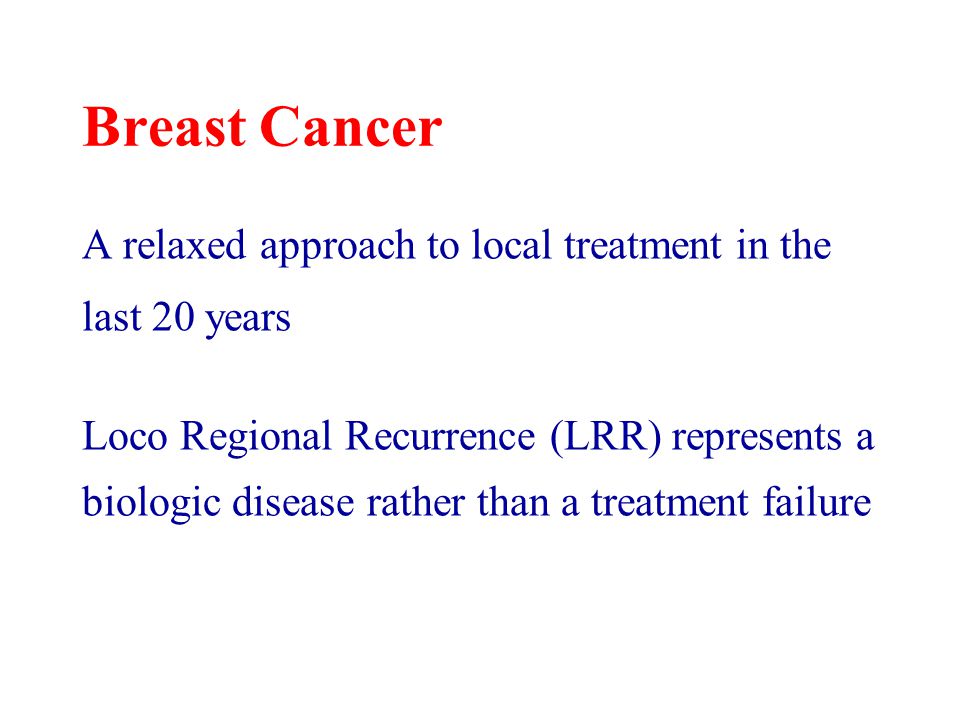 Breast Cancer

A relaxed approach to local treatment in the last 20 years

Loco Regional Recurrence (LRR) represents a biologic disease rather than a treatment failure